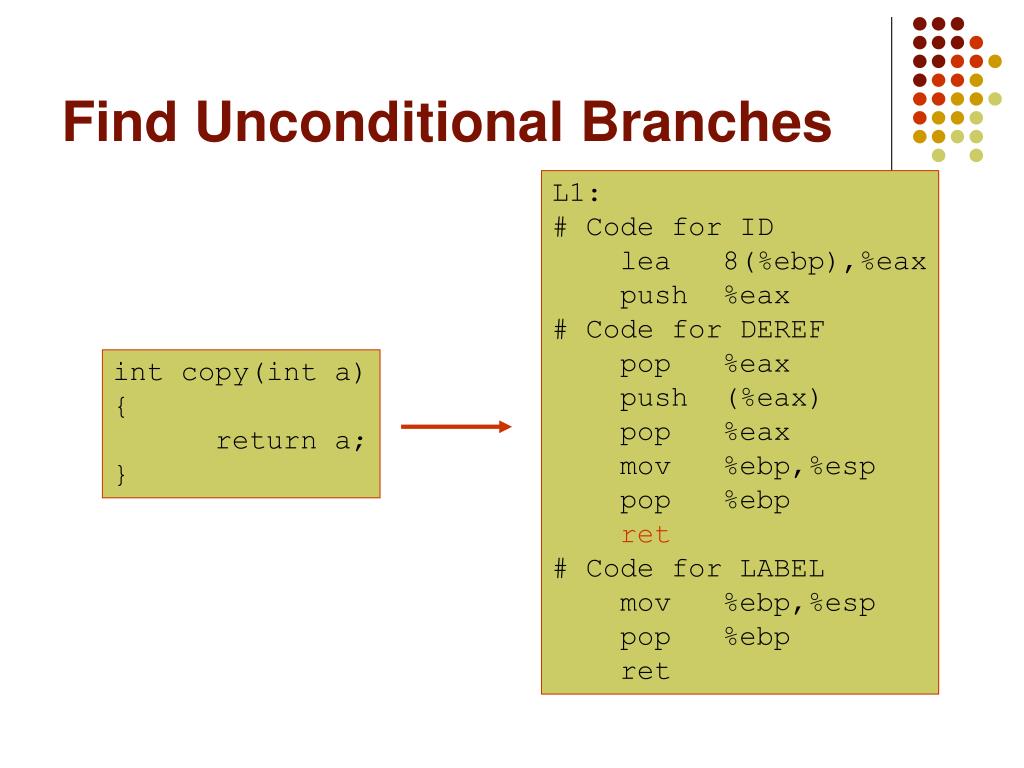 Find Unconditional Branches

int copy(int a)
{
      return a;
}

L1:
# Code for ID
    lea   8(%ebp),%eax
    push  %eax
# Code for DEREF
    pop   %eax
    push  (%eax)
    pop   %eax
    mov   %ebp,%esp
    pop   %ebp
    ret
# Code for LABEL
    mov   %ebp,%esp
    pop   %ebp
    ret